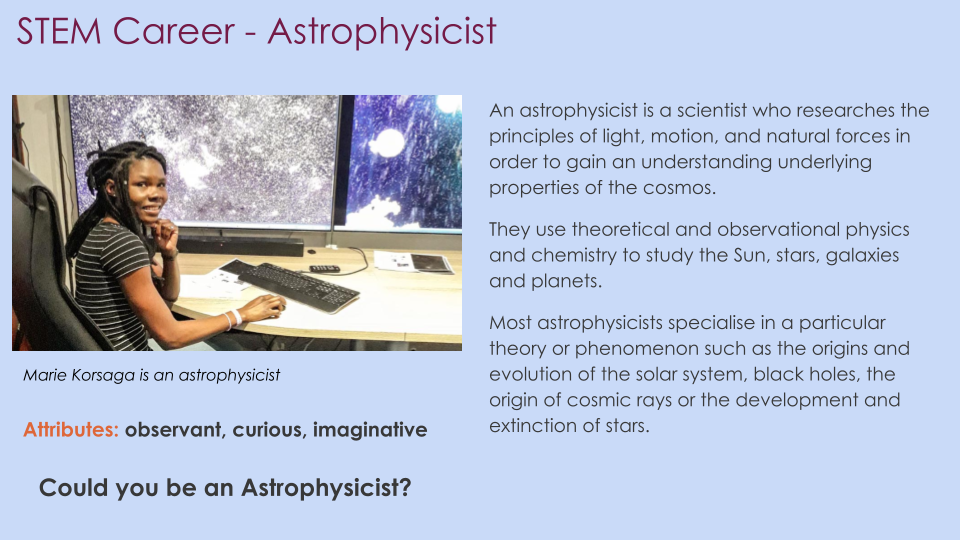 STEM Career - Astrophysicist

Marie Korsaga is an astrophysicist

Attributes: observant, curious, imaginative

Could you be an Astrophysicist?

An astrophysicist is a scientist who researches the principles of light, motion, and natural forces in order to gain an understanding underlying properties of the cosmos.

They use theoretical and observational physics and chemistry to study the Sun, stars, galaxies and planets.

Most astrophysicists specialise in a particular theory or phenomenon such as the origins and evolution of the solar system, black holes, the origin of cosmic rays or the development and extinction of stars.